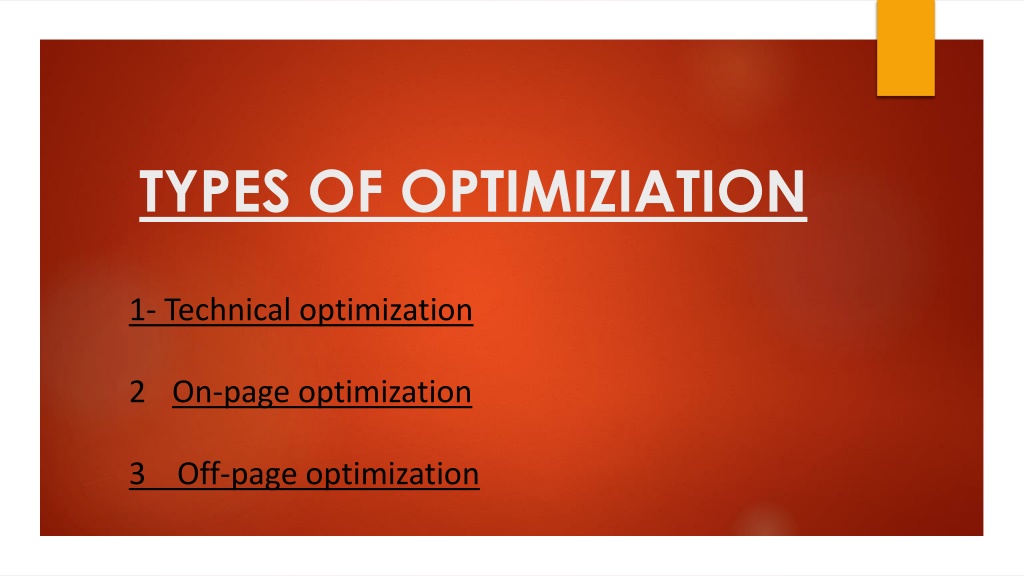 TYPES OF OPTIMIZIATION

1- Technical optimization

2 On-page optimization

3 Off-page optimization